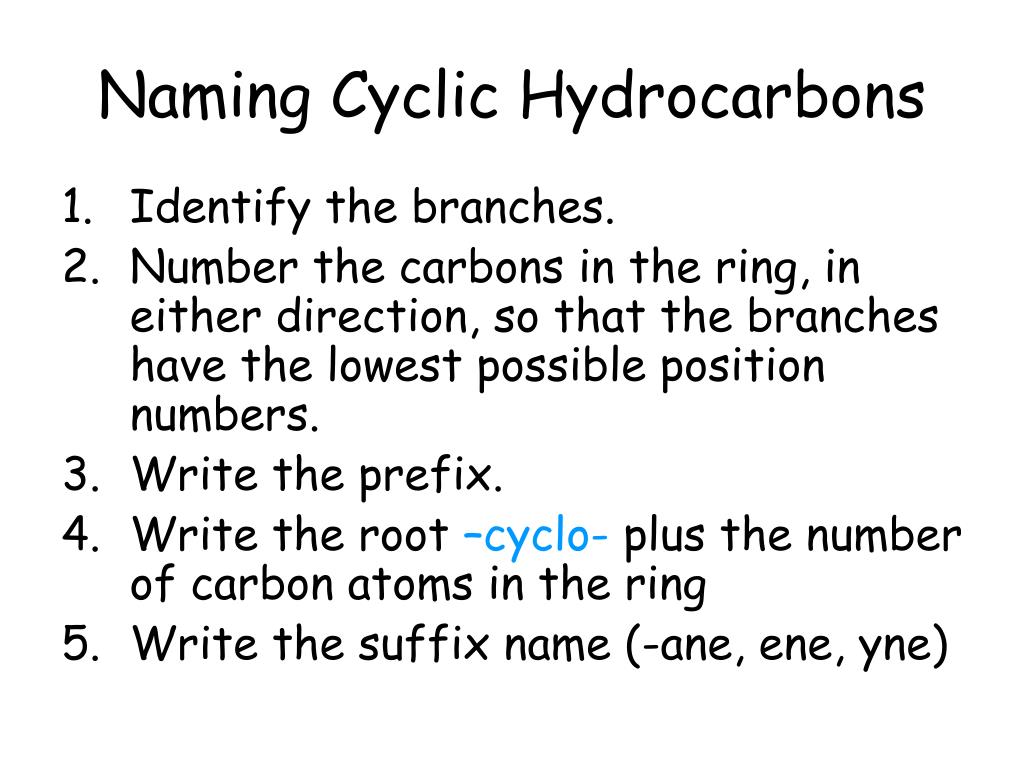 Naming Cyclic Hydrocarbons

1. Identify the branches.
2. Number the carbons in the ring, in either direction, so that the branches have the lowest possible position numbers.
3. Write the prefix.
4. Write the root –cyclo- plus the number of carbon atoms in the ring
5. Write the suffix name (-ane, ene, yne)